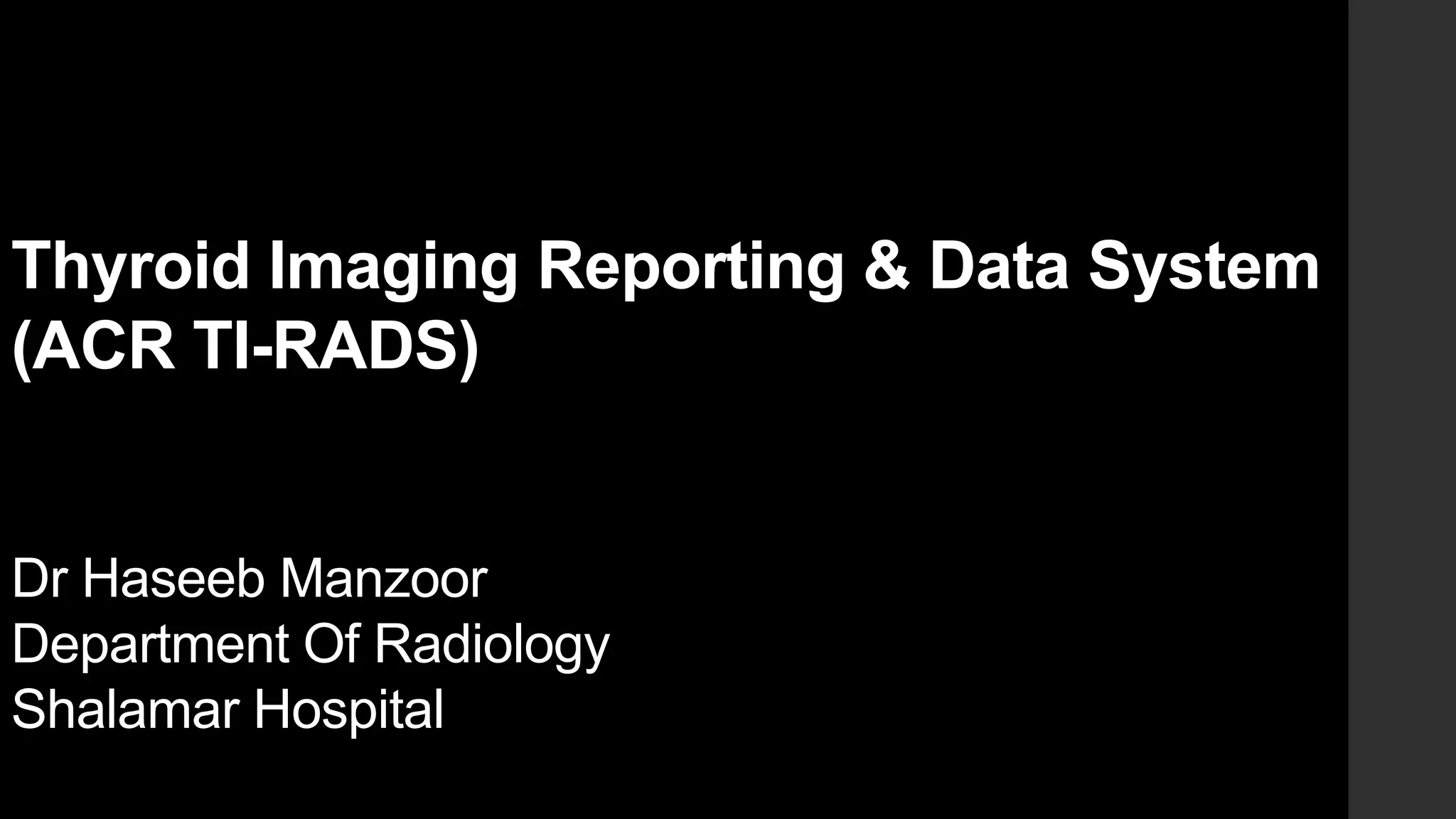 Thyroid Imaging Reporting & Data System (ACR TI-RADS)

Dr Haseeb Manzoor
Department Of Radiology
Shalamar Hospital